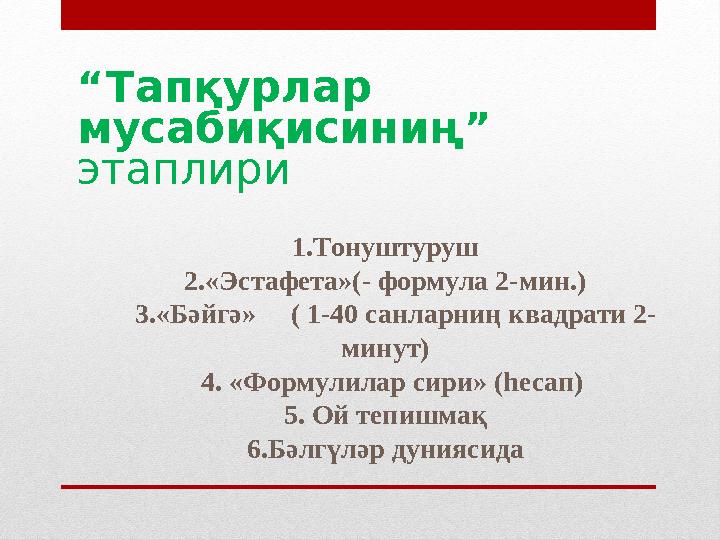 "Тапқурлар мусабиқисиниң" этаплири

1.Тонуштуруш
2.«Эстафета»(- формула 2-мин.)
3.«Бәйгә»    ( 1-40 санларниң квадрати 2-минут)
4. «Формулилар сири» (һесап)
5. Ой тепишмақ
6.Бәлгүләр дуниясида